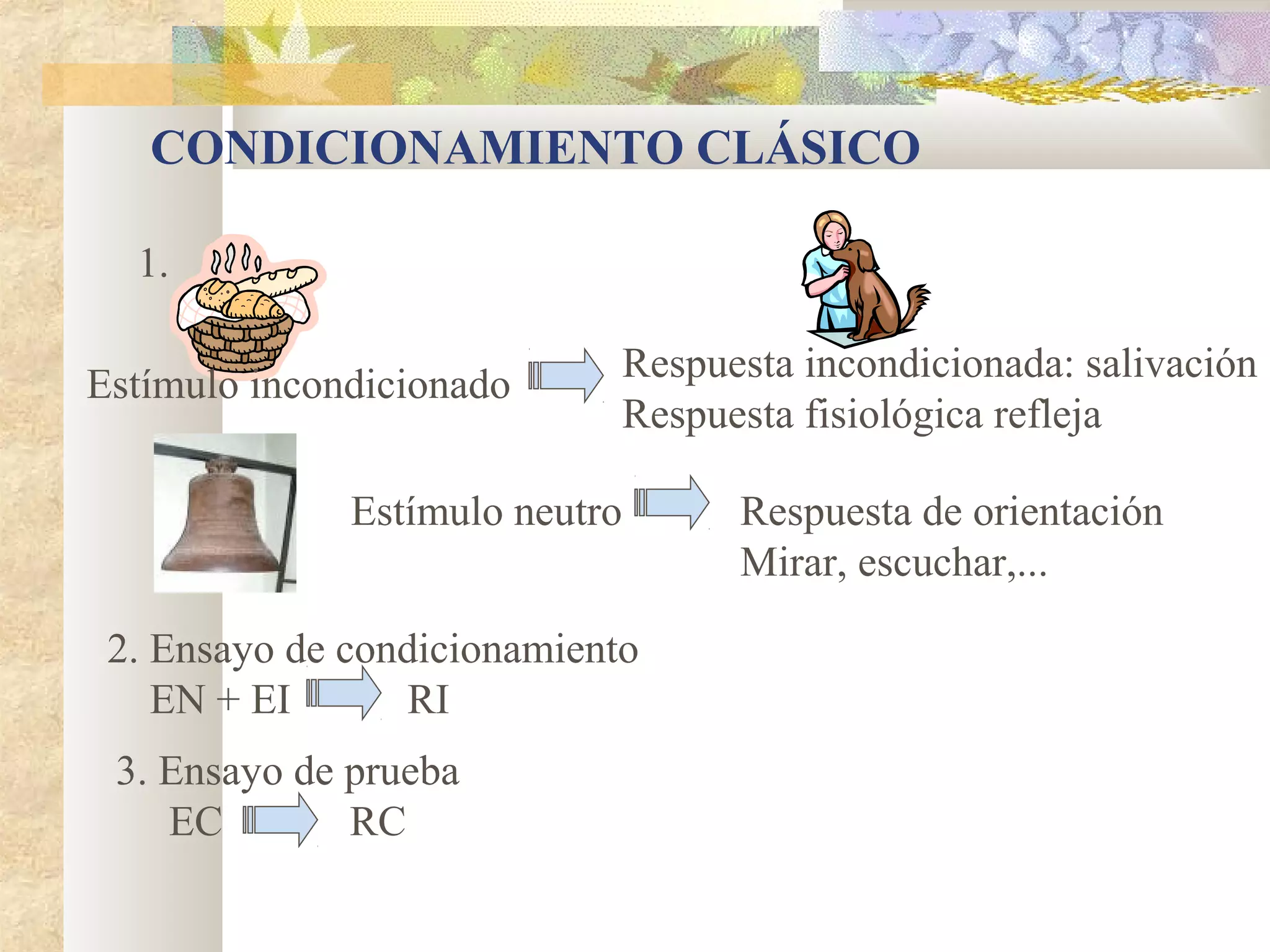 CONDICIONAMIENTO CLÁSICO

1.

Estímulo incondicionado

Respuesta incondicionada: salivación
Respuesta fisiológica refleja

Estímulo neutro

Respuesta de orientación
Mirar, escuchar,...

2. Ensayo de condicionamiento
EN + EI RI

3. Ensayo de prueba
EC RC